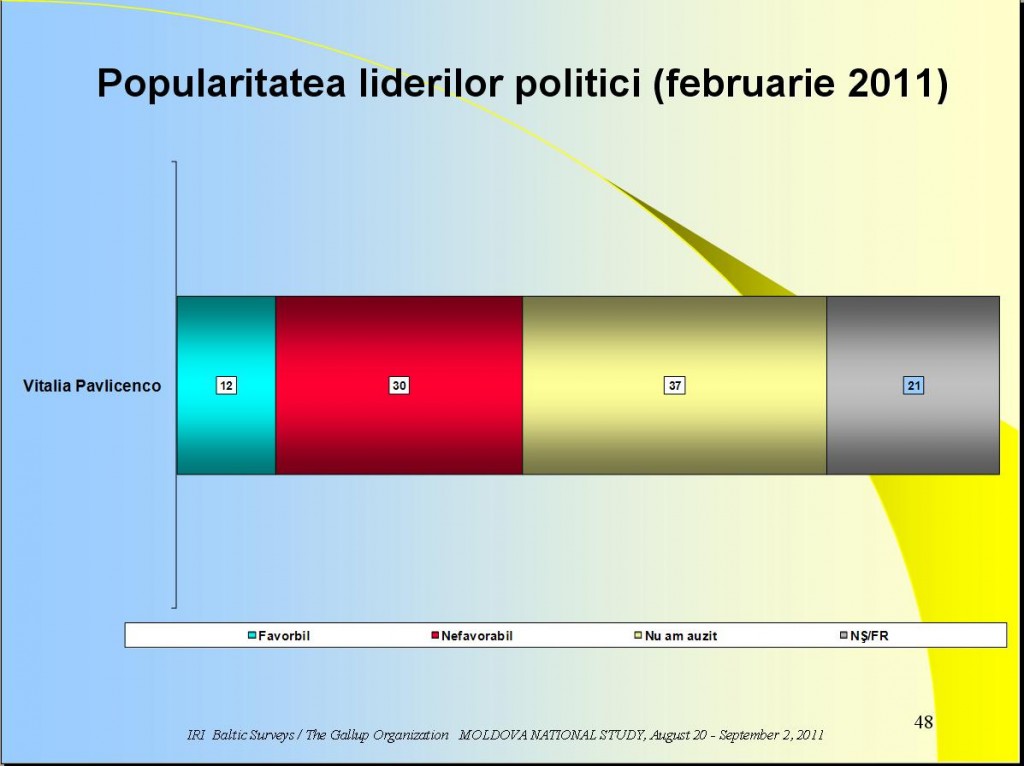 Popularitatea liderilor politici (februarie 2011)

Vitalia Pavlicenco

12

30

37

21

Favorbil

Nefavorabil

Nu am auzit

NŞ/FR

48

IRI Baltic Surveys / The Gallup Organization MOLDOVA NATIONAL STUDY, August 20 - September 2, 2011